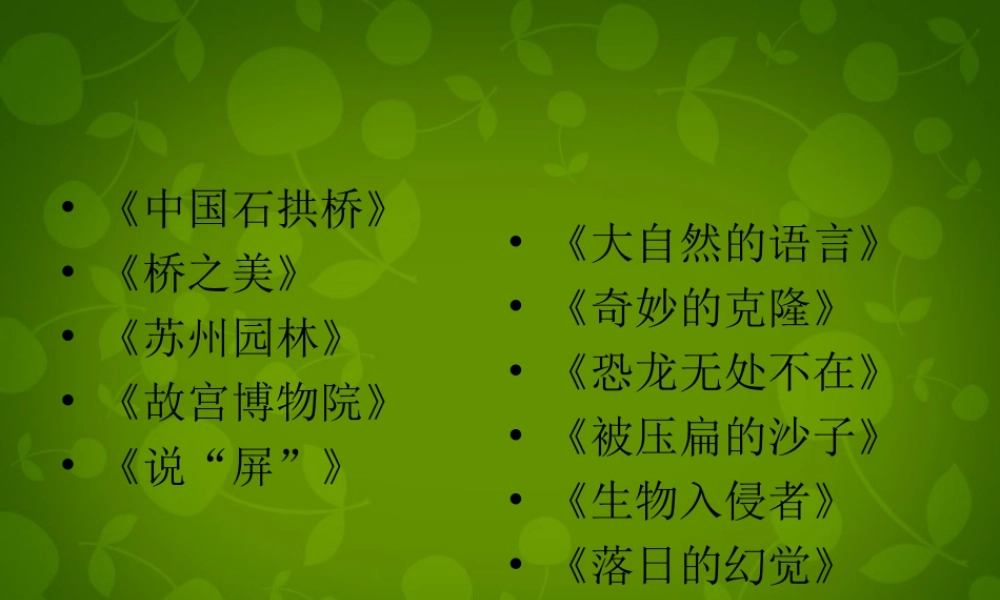 • 《中国石拱桥》
• 《桥之美》
• 《苏州园林》
• 《故宫博物院》
• 《说“屏”》

• 《大自然的语言》
• 《奇妙的克隆》
• 《恐龙无处不在》
• 《被压扁的沙子》
• 《生物入侵者》
• 《落日的幻觉》